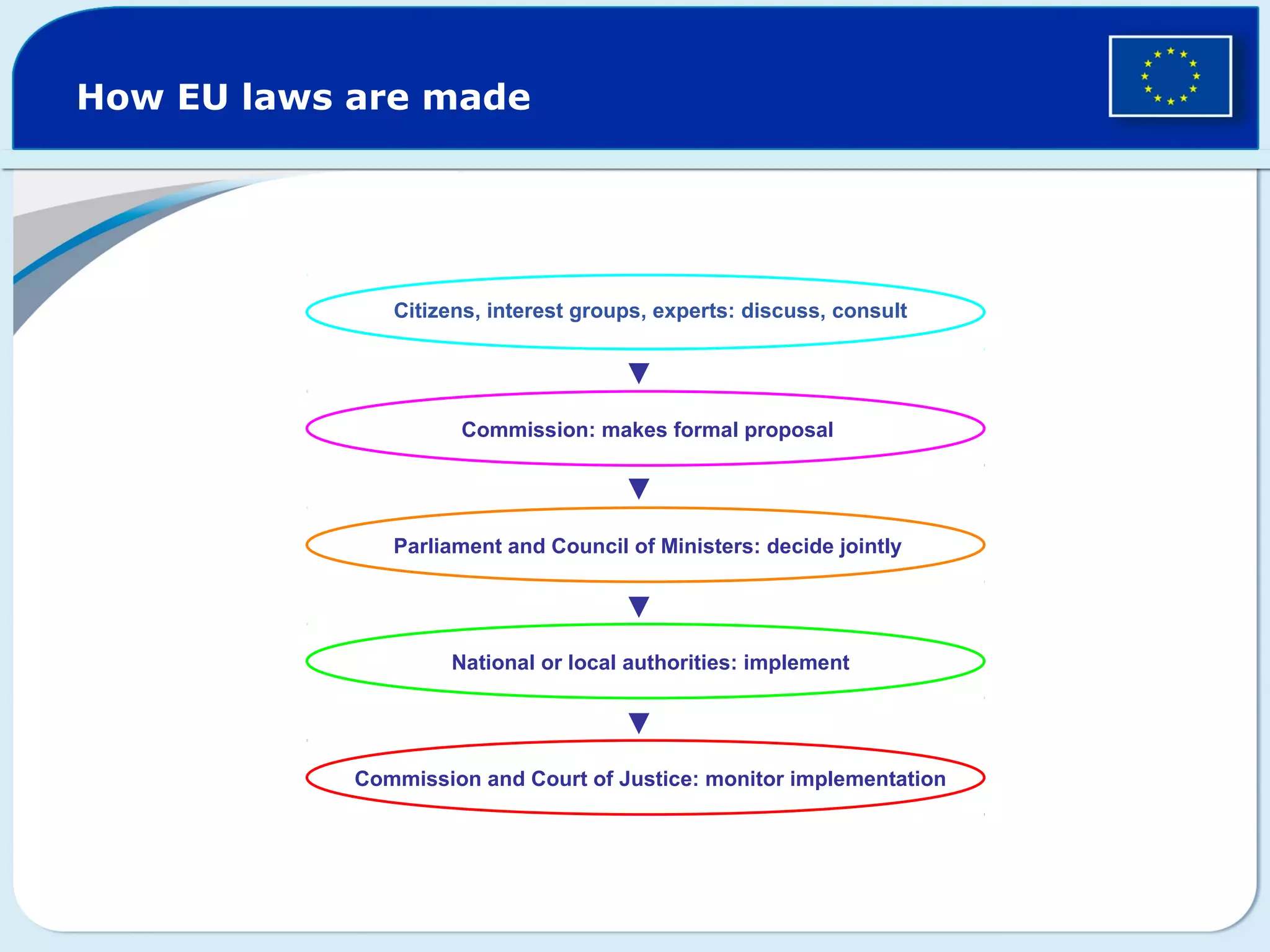 How EU laws are made

Citizens, interest groups, experts: discuss, consult

Commission: makes formal proposal

Parliament and Council of Ministers: decide jointly

National or local authorities: implement

Commission and Court of Justice: monitor implementation